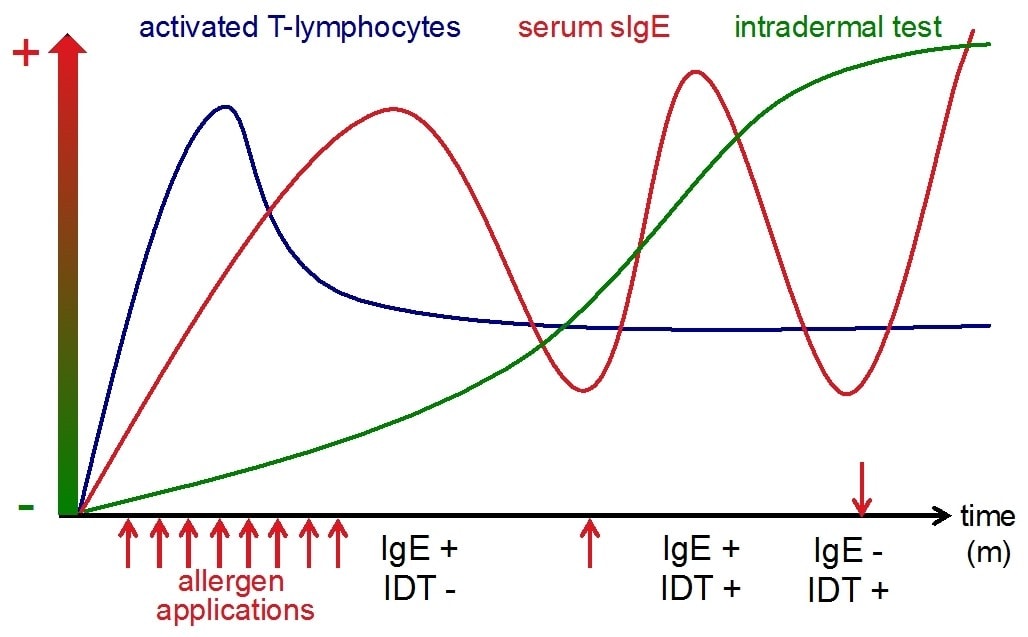 activated T-lymphocytes serum sIgE intradermal test

+

-

time (m)

allergen applications

IgE +
IDT -

IgE +
IDT +

IgE -
IDT +